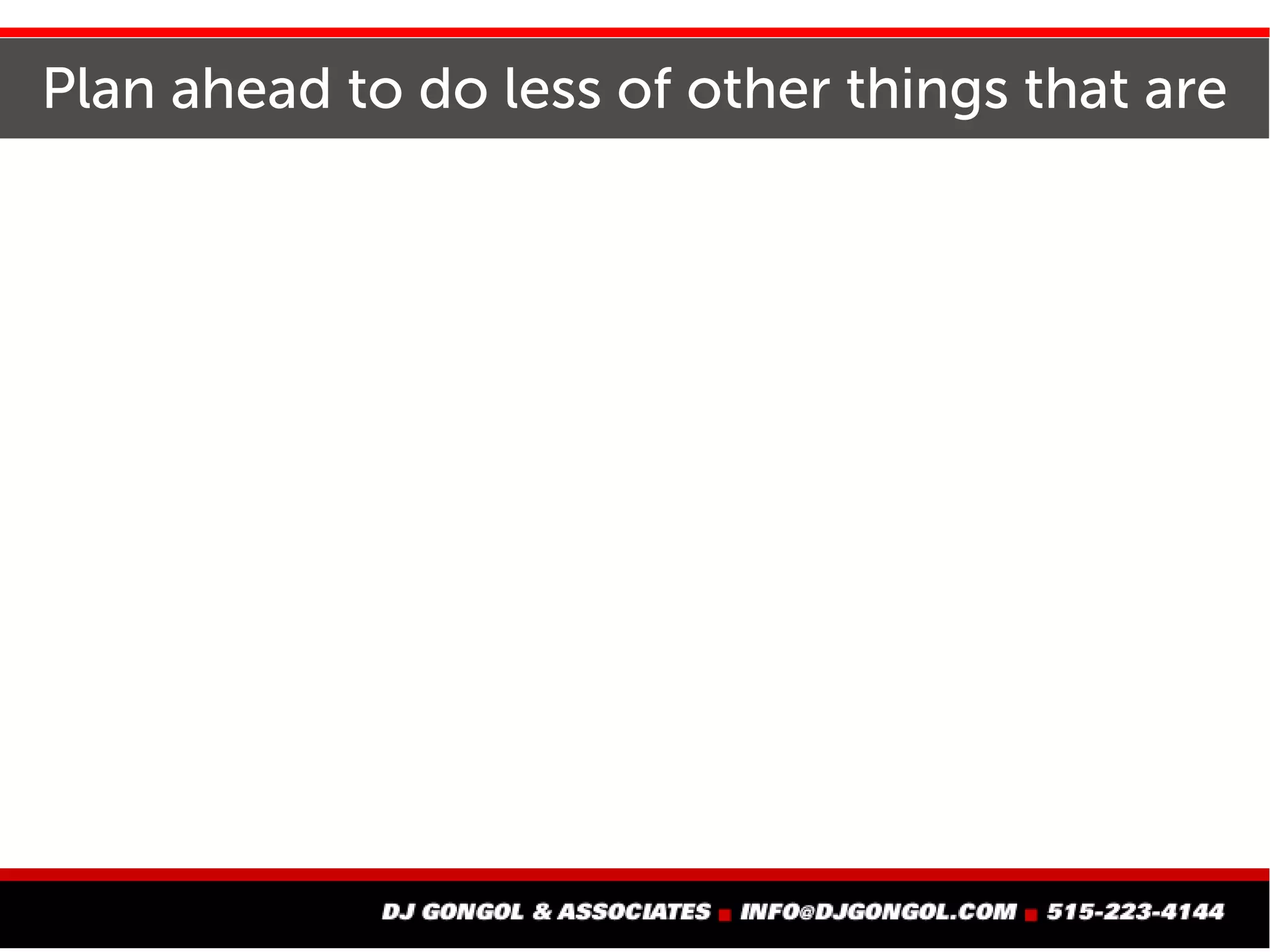 Plan ahead to do less of other things that are

DJ GONGOL & ASSOCIATES ■ INFO@DJGONGOL.COM ■ 515-223-4144